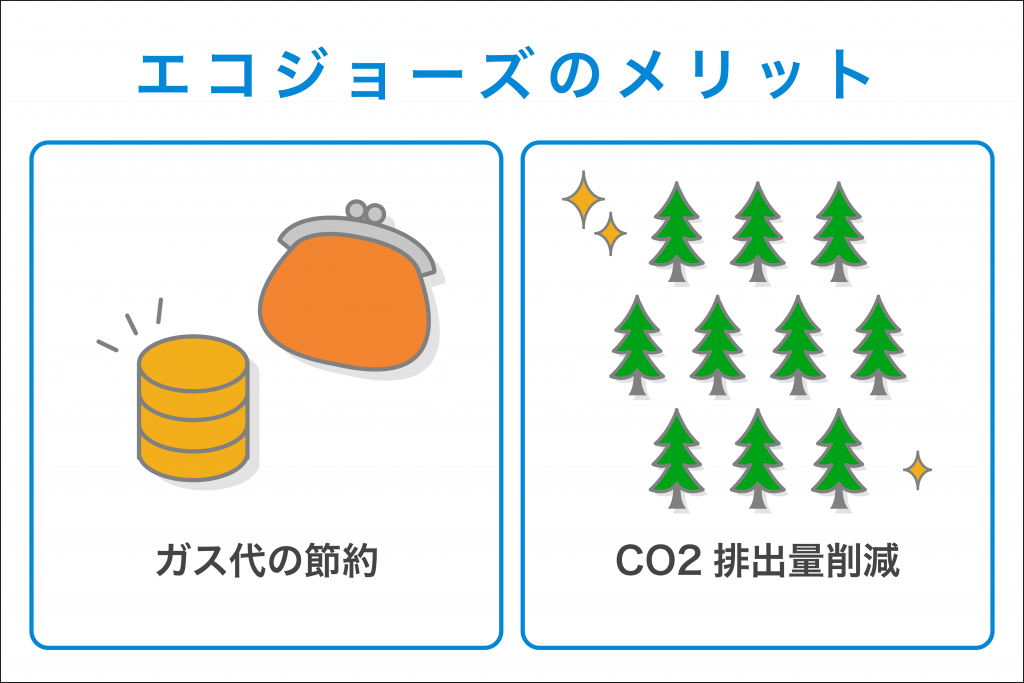 エコジョーズのメリット

ガス代の節約

CO2 排出量削減